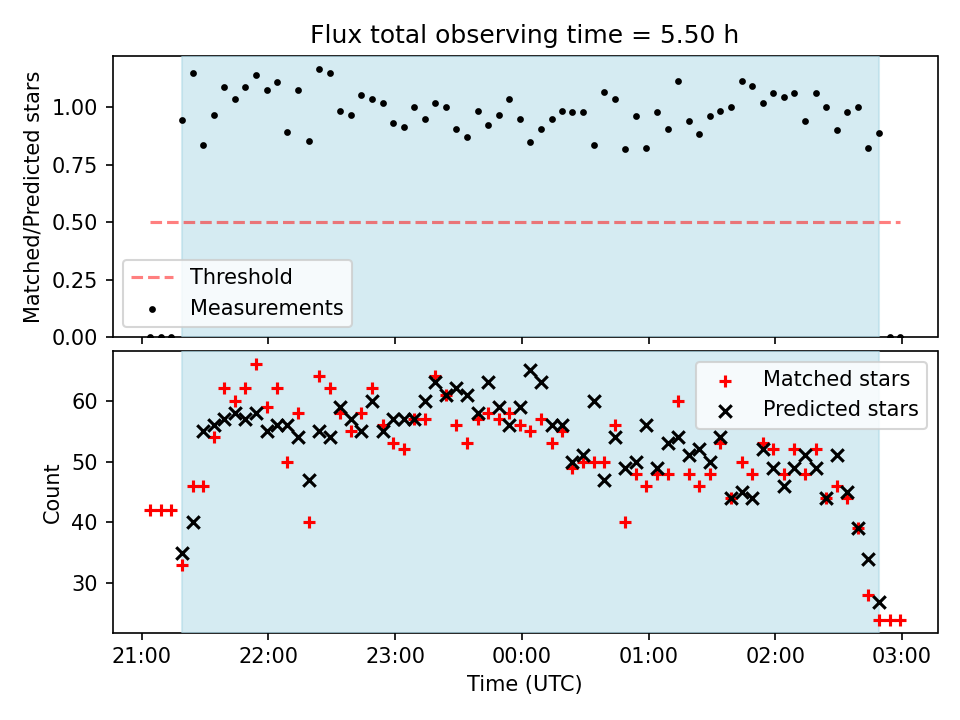 Flux total observing time = 5.50 h

Matched/Predicted stars

1.00
0.75
0.50
0.25
0.00

Threshold
Measurements

Count

60
50
40
30

Matched stars
Predicted stars

21:00
22:00
23:00
00:00
01:00
02:00
03:00

Time (UTC)